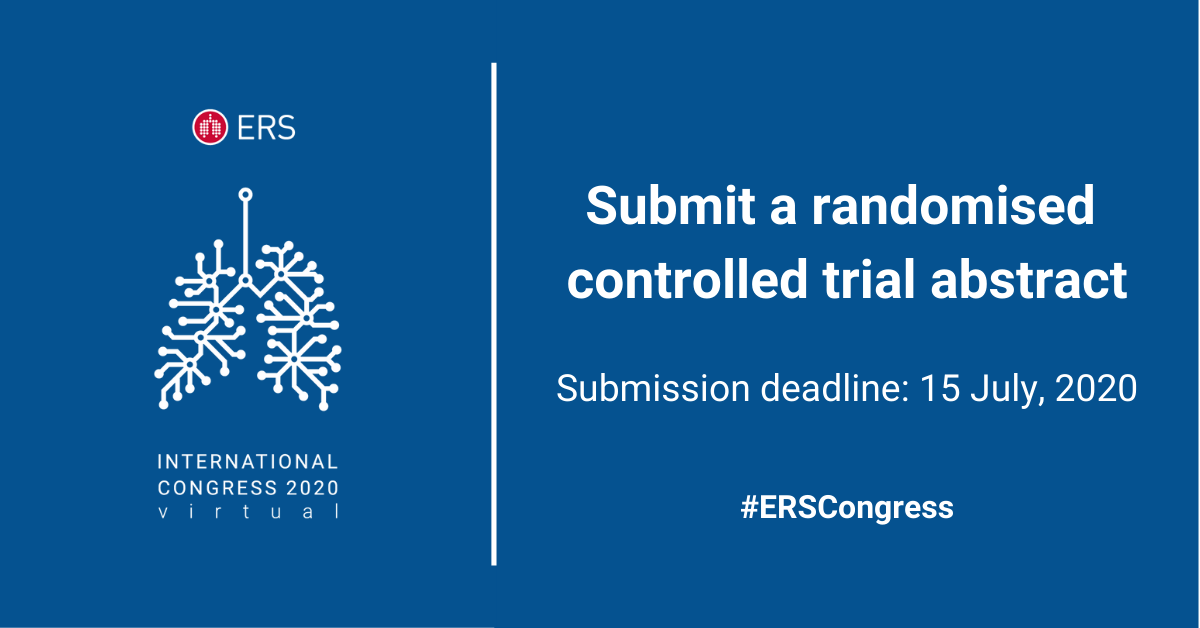 ERS

INTERNATIONAL CONGRESS 2020 virtual

Submit a randomised controlled trial abstract

Submission deadline: 15 July, 2020

#ERSCongress